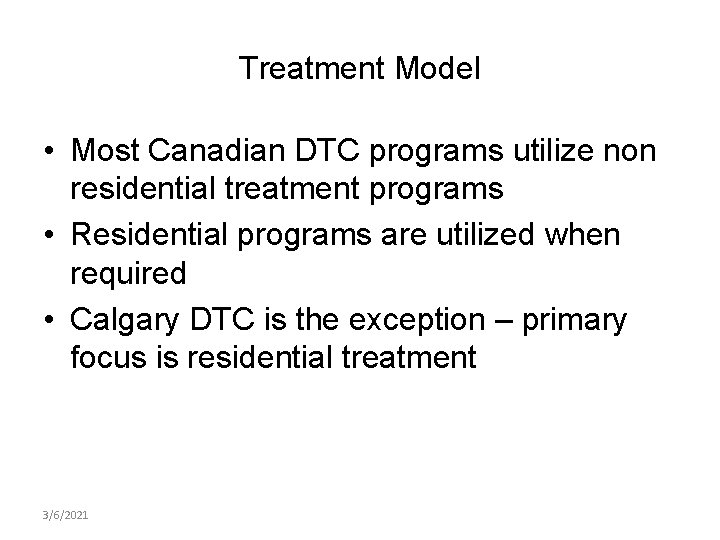 Treatment Model

• Most Canadian DTC programs utilize non residential treatment programs
• Residential programs are utilized when required
• Calgary DTC is the exception – primary focus is residential treatment

3/6/2021